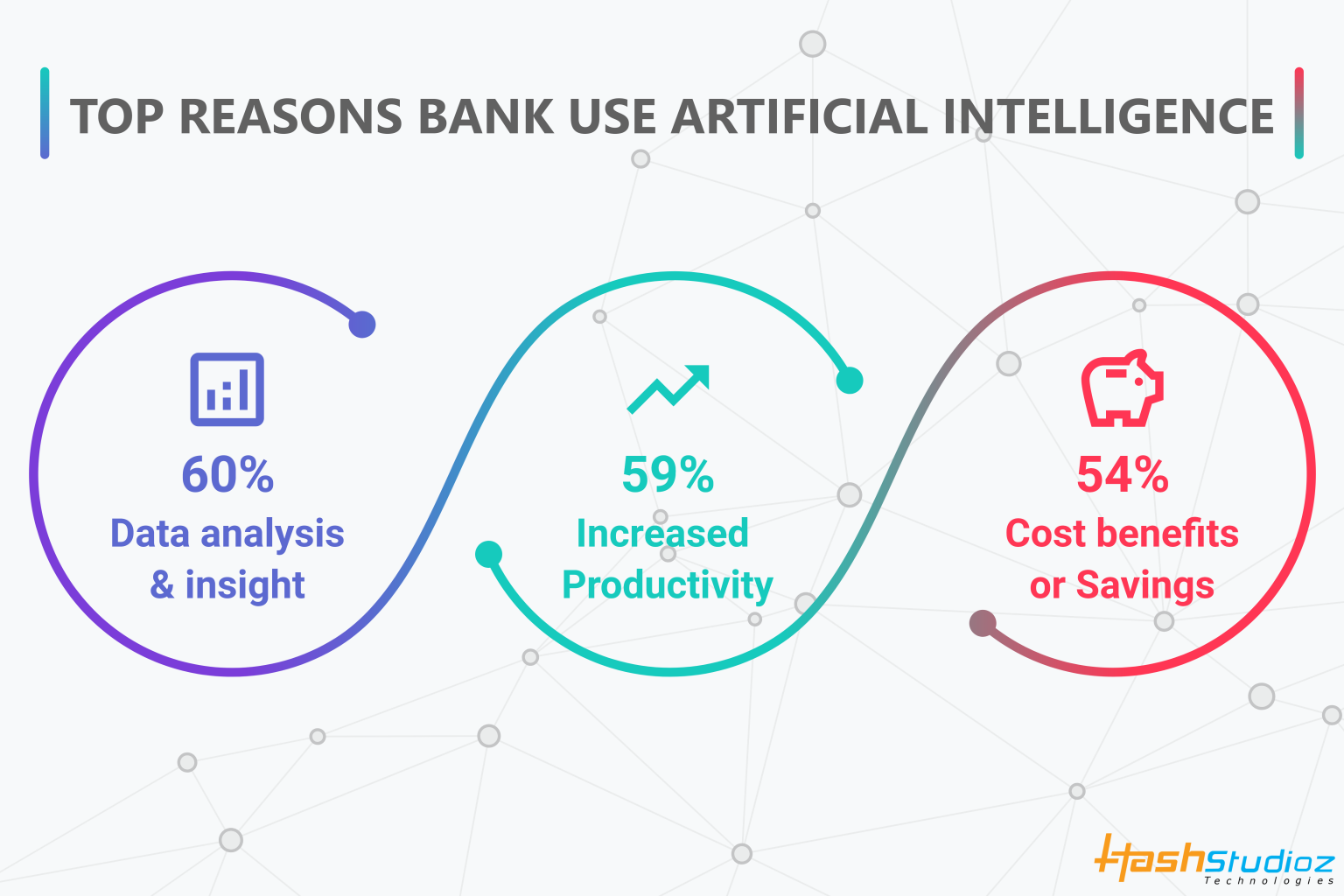 TOP REASONS BANK USE ARTIFICIAL INTELLIGENCE

60%
Data analysis & insight

59%
Increased Productivity

54%
Cost benefits or Savings

HashStudioz Technologies